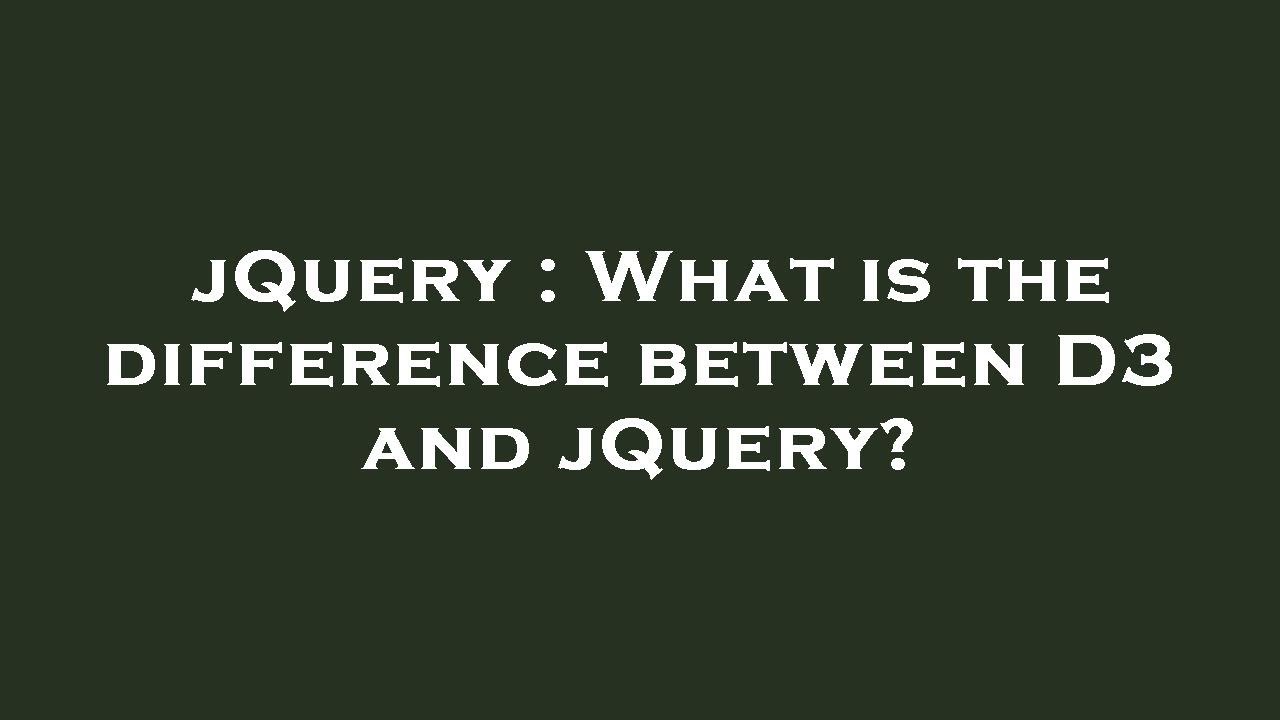 jQuery : What is the difference between D3 and jQuery?